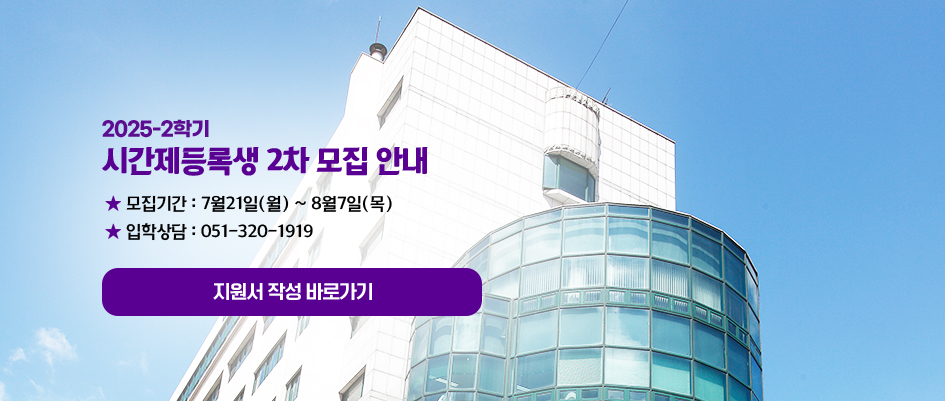 2025-2학기
시간제등록생 2차 모집 안내

★ 모집기간 : 7월21일(월) ~ 8월7일(목)
★ 입학상담 : 051-320-1919

지원서 작성 바로가기